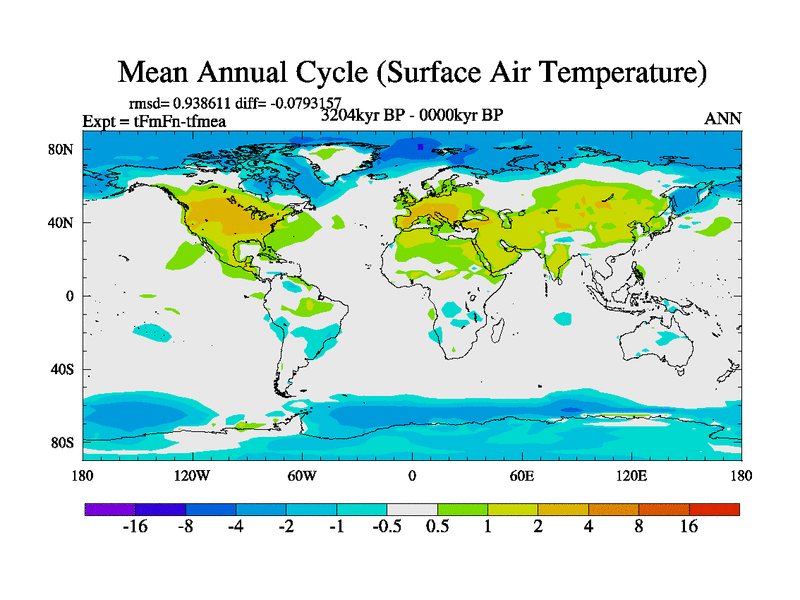 Mean Annual Cycle (Surface Air Temperature)

rmsd= 0.938611 diff= -0.0793157

Expt = tFmFn-tfmea

3204kyr BP - 0000kyr BP

ANN

80N

40N

0

40S

80S

180

120W

60W

0

60E

120E

180

-16 -8 -4 -2 -1 -0.5 0.5 1 2 4 8 16